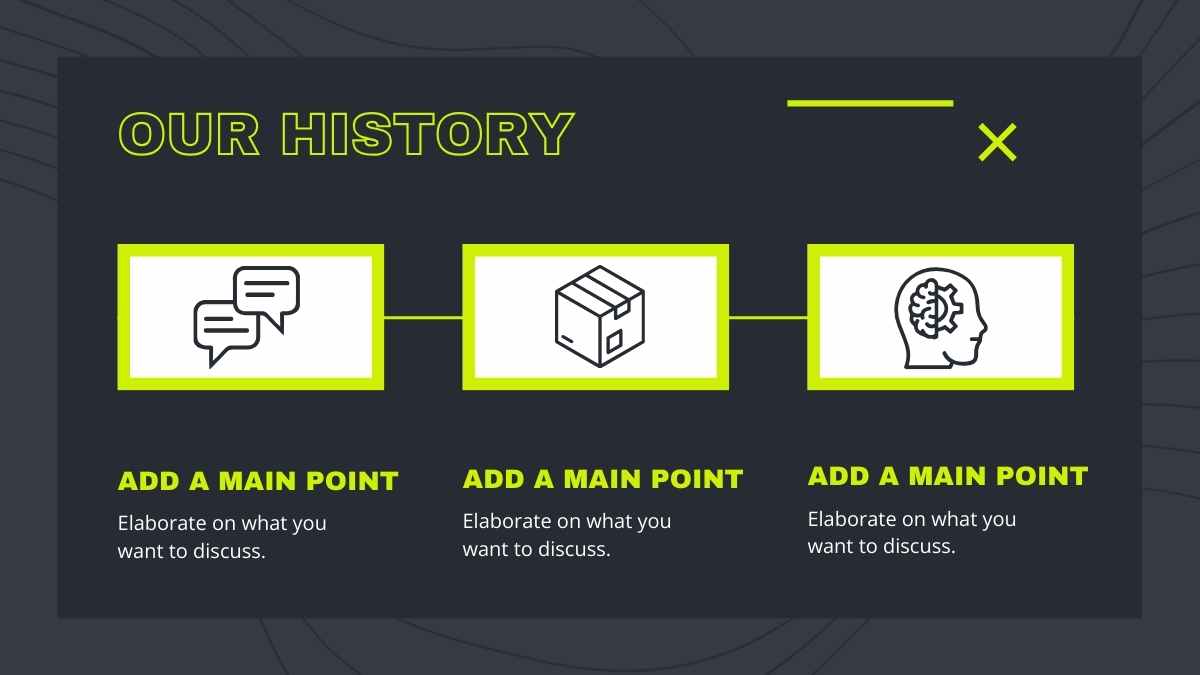 OUR HISTORY

ADD A MAIN POINT

Elaborate on what you want to discuss.

ADD A MAIN POINT

Elaborate on what you want to discuss.

ADD A MAIN POINT

Elaborate on what you want to discuss.